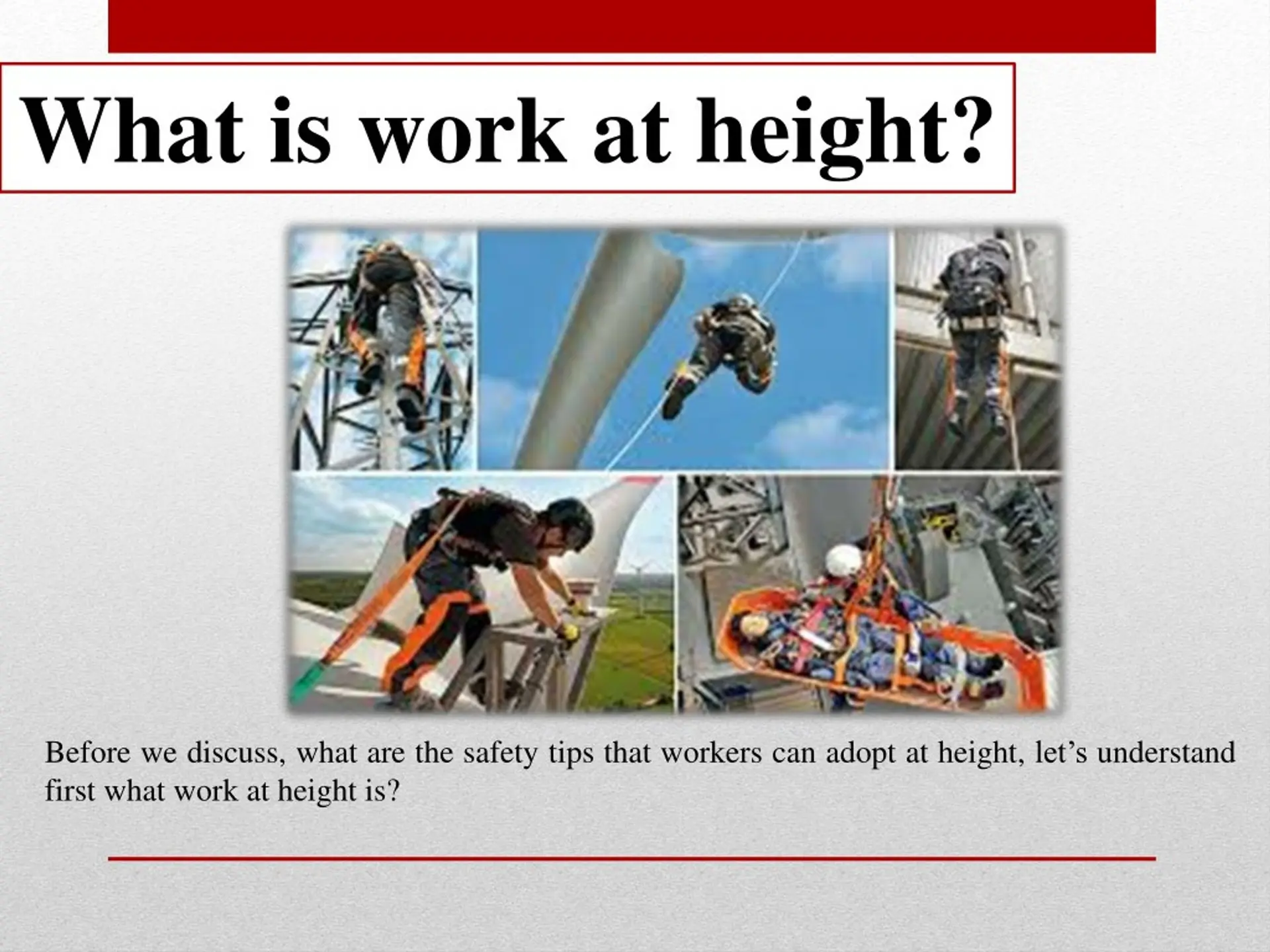 What is work at height?

Before we discuss, what are the safety tips that workers can adopt at height, let's understand first what work at height is?